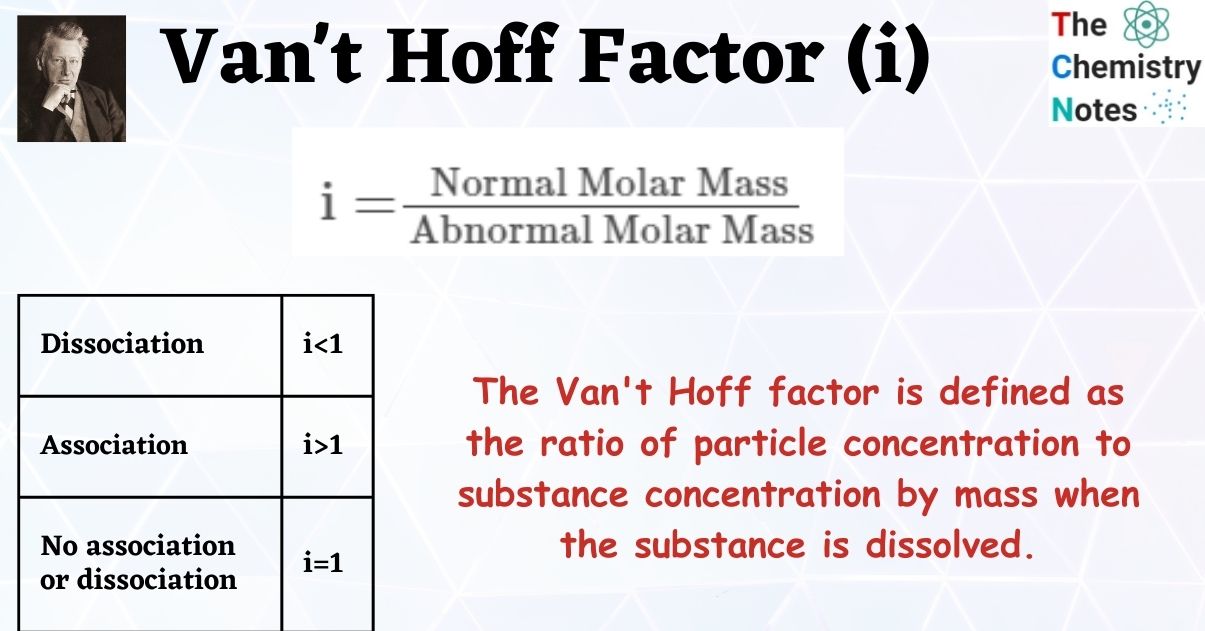 Van't Hoff Factor (i)

The Chemistry Notes

$i = \frac{\text{Normal Molar Mass}}{\text{Abnormal Molar Mass}}$

| Dissociation | i<1 |
|---|---|
| Association | i>1 |
| No association or dissociation | i=1 |

The Van't Hoff factor is defined as the ratio of particle concentration to substance concentration by mass when the substance is dissolved.